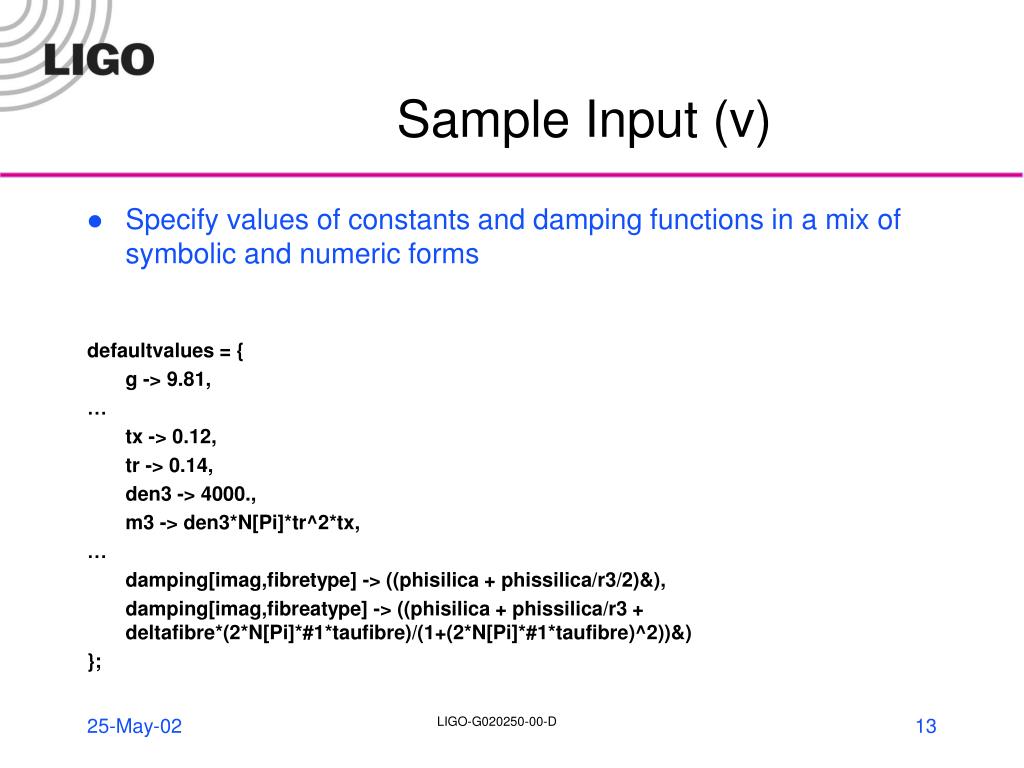 LIGO

Sample Input (v)

● Specify values of constants and damping functions in a mix of symbolic and numeric forms

defaultvalues = {
g -> 9.81,
…
tx -> 0.12,
tr -> 0.14,
den3 -> 4000.,
m3 -> den3*N[Pi]*tr^2*tx,
…
damping[imag,fibretype] -> ((phisilica + phissilica/r3/2)&),
damping[imag,fibreatype] -> ((phisilica + phissilica/r3 + deltafibre*(2*N[Pi]*#1*taufibre)/(1+(2*N[Pi]*#1*taufibre)^2))&)
};

25-May-02

LIGO-G020250-00-D

13